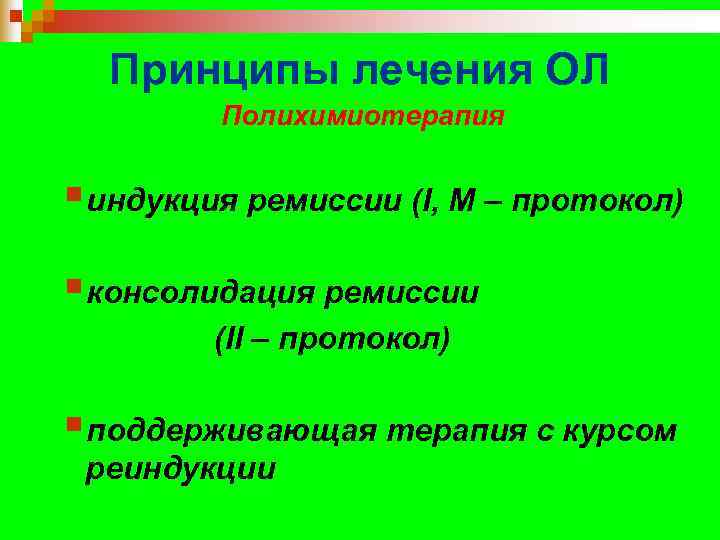 Принципы лечения ОЛ

Полихимиотерапия

индукция ремиссии (I, M – протокол)

консолидация ремиссии (II – протокол)

поддерживающая терапия с курсом реиндукции